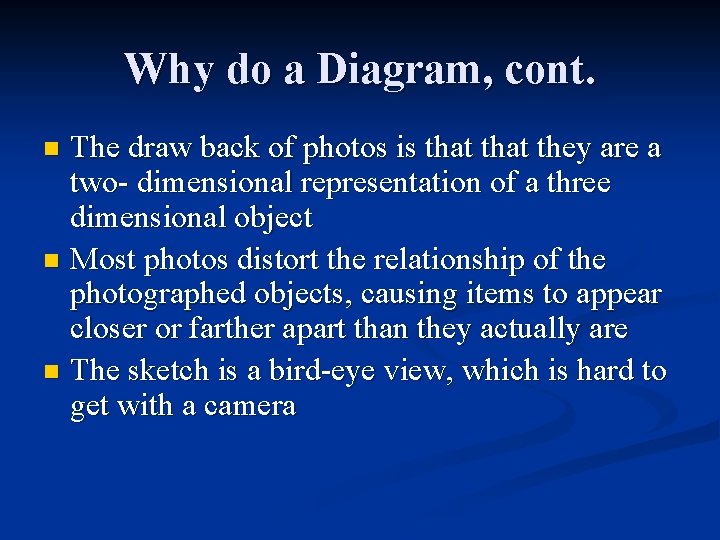 Why do a Diagram, cont.

- The draw back of photos is that that they are a two- dimensional representation of a three dimensional object
- Most photos distort the relationship of the photographed objects, causing items to appear closer or farther apart than they actually are
- The sketch is a bird-eye view, which is hard to get with a camera